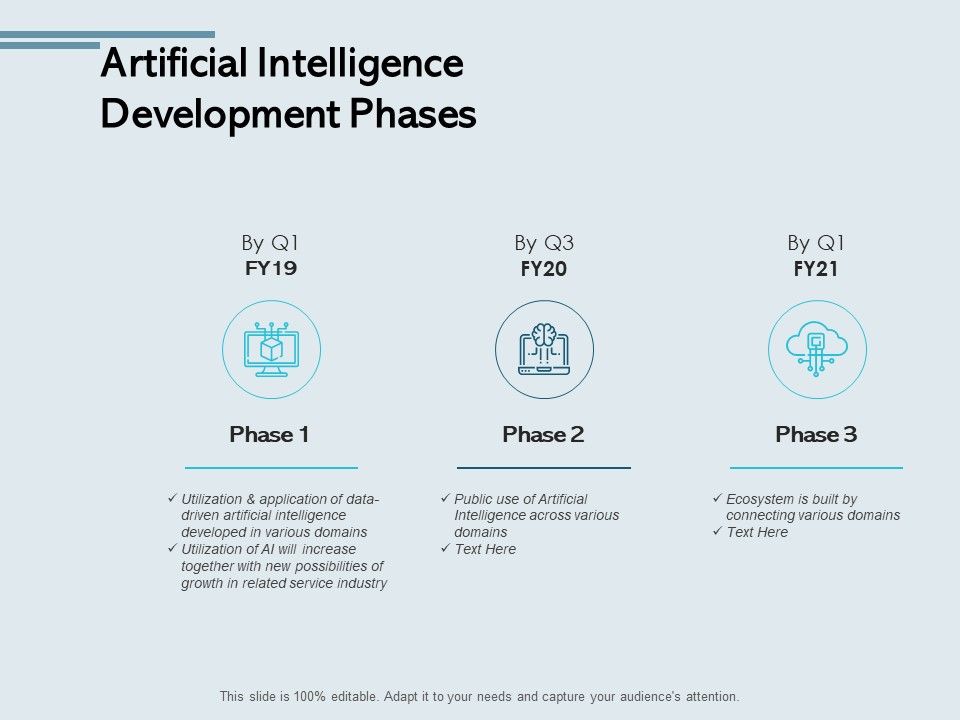 Artificial Intelligence Development Phases

By Q1
FY19

Phase 1

✓ Utilization & application of data-driven artificial intelligence developed in various domains
✓ Utilization of AI will increase together with new possibilities of growth in related service industry

By Q3
FY20

Phase 2

✓ Public use of Artificial Intelligence across various domains
✓ Text Here

By Q1
FY21

Phase 3

✓ Ecosystem is built by connecting various domains
✓ Text Here

This slide is 100% editable. Adapt it to your needs and capture your audience's attention.